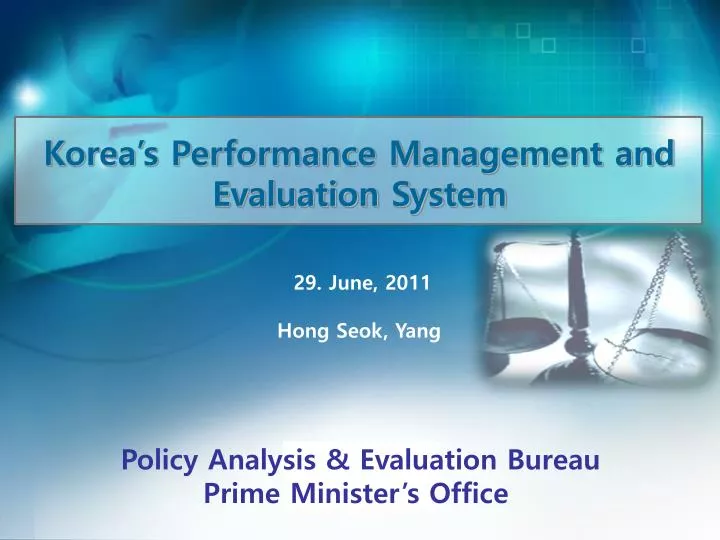 Korea's Performance Management and Evaluation System

29. June, 2011

Hong Seok, Yang

Policy Analysis & Evaluation Bureau
Prime Minister's Office